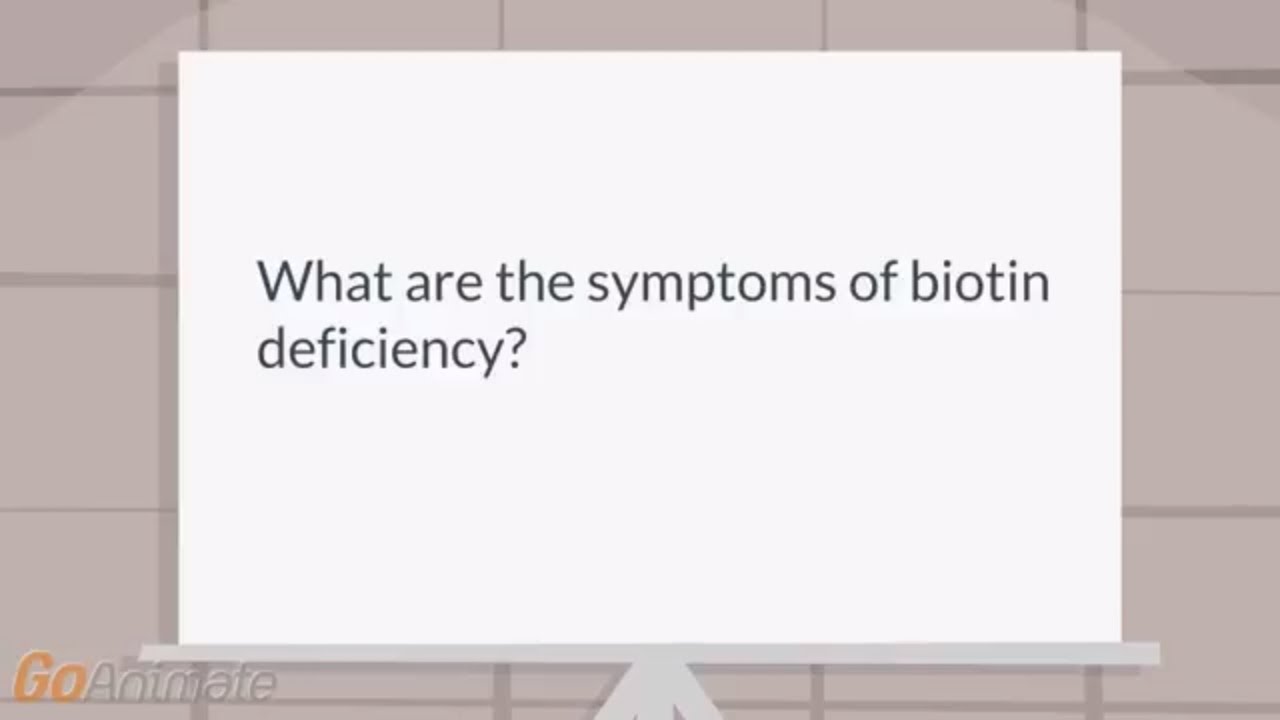 What are the symptoms of biotin deficiency?

GoAnimate